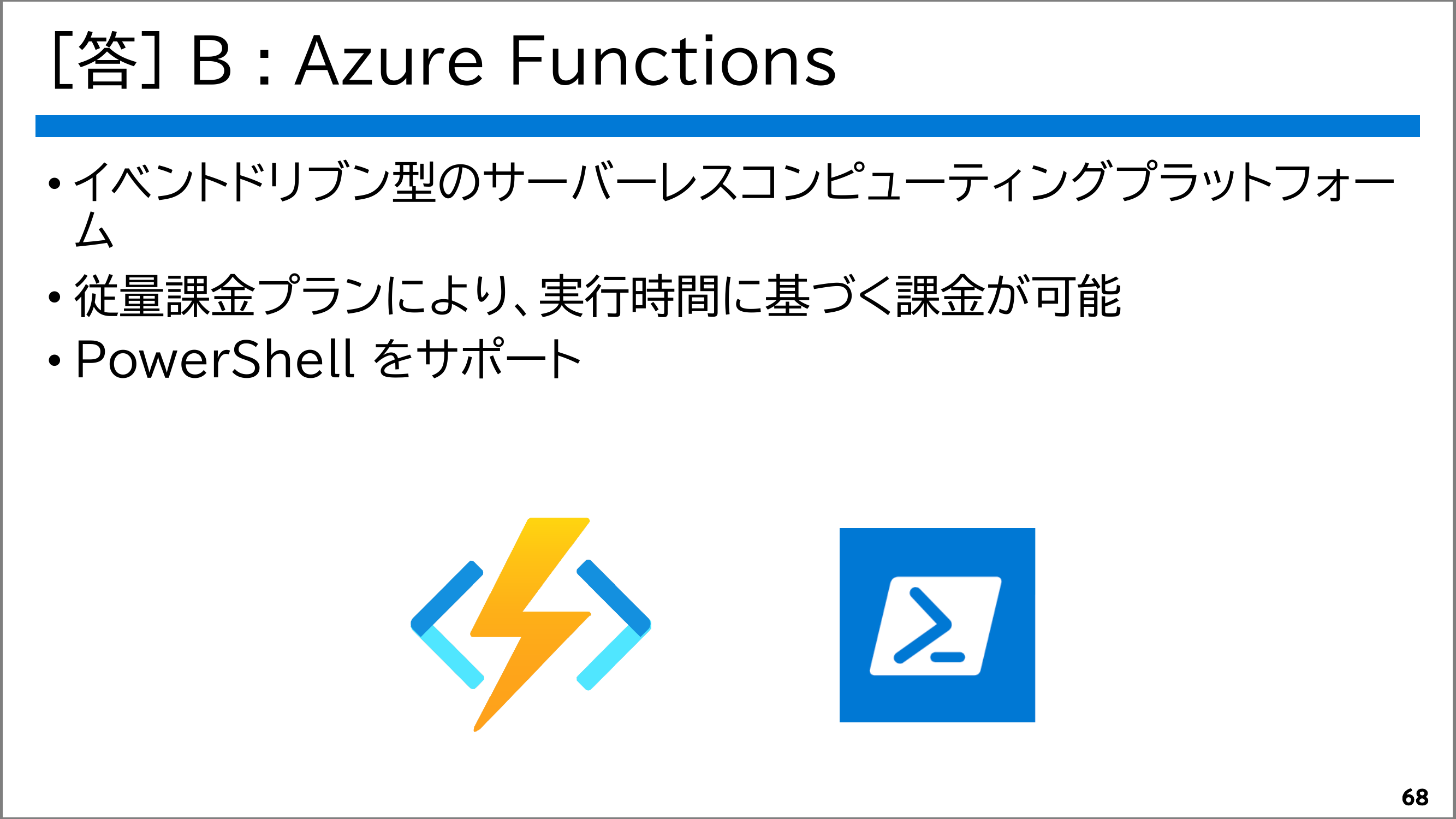 [答] B : Azure Functions

• イベントドリブン型のサーバーレスコンピューティングプラットフォーム
• 従量課金プランにより、実行時間に基づく課金が可能
• PowerShell をサポート

68